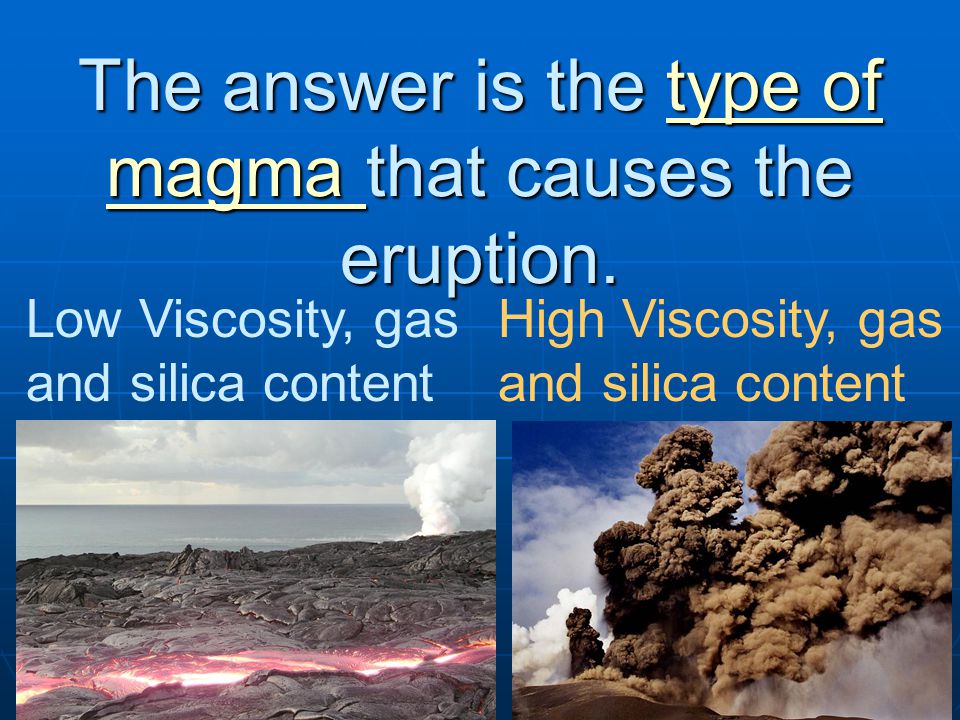 The answer is the type of magma that causes the eruption.

Low Viscosity, gas and silica content

High Viscosity, gas and silica content